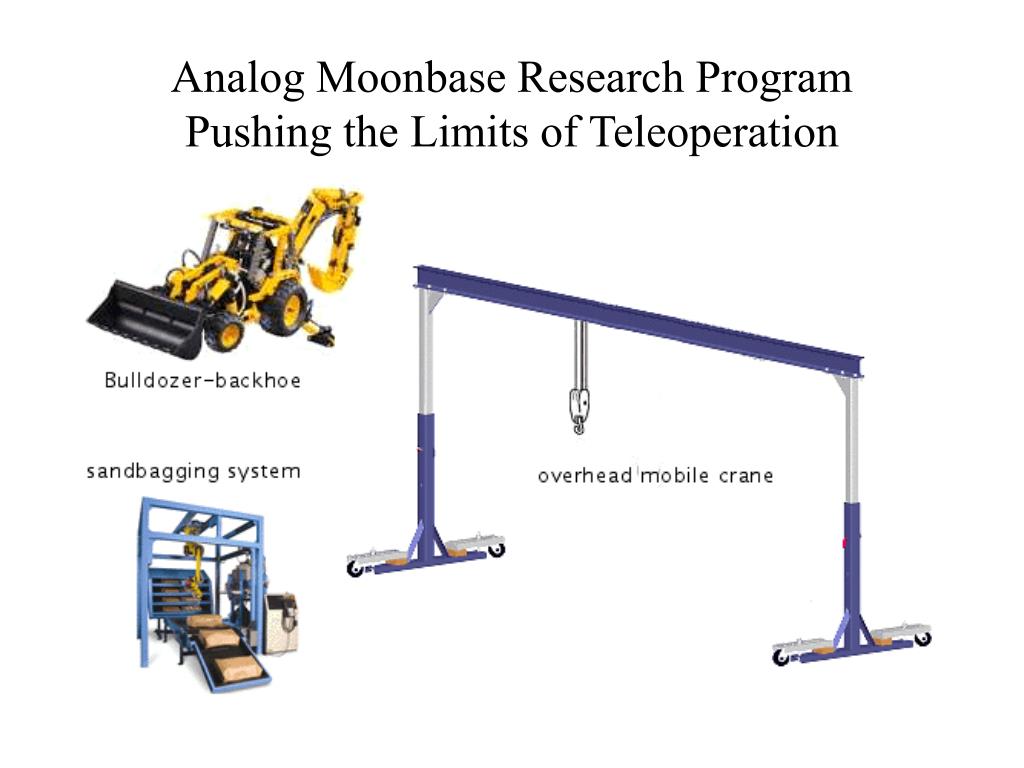 Analog Moonbase Research Program
Pushing the Limits of Teleoperation

Bulldozer-backhoe

sandbagging system

overhead mobile crane